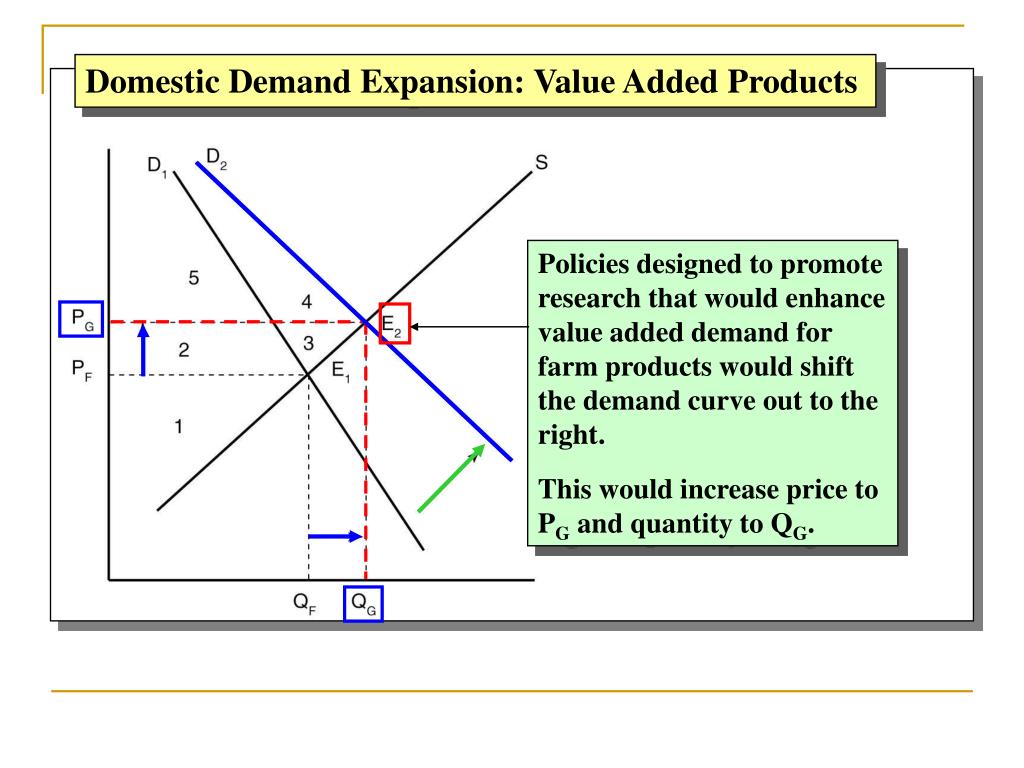 Domestic Demand Expansion: Value Added Products

$D_1$ $D_2$ S

5

4

$P_G$ $E_2$

2 3

$P_F$ $E_1$

1

$Q_F$ $Q_G$

Policies designed to promote research that would enhance value added demand for farm products would shift the demand curve out to the right.

This would increase price to $P_G$ and quantity to $Q_G$.